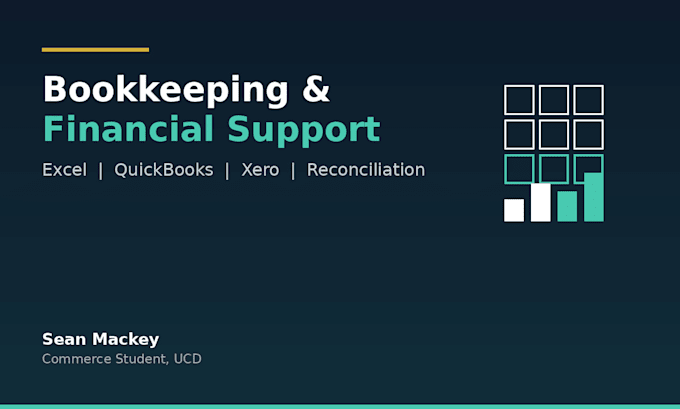 Bookkeeping &
Financial Support

Excel | QuickBooks | Xero | Reconciliation

Sean Mackey
Commerce Student, UCD